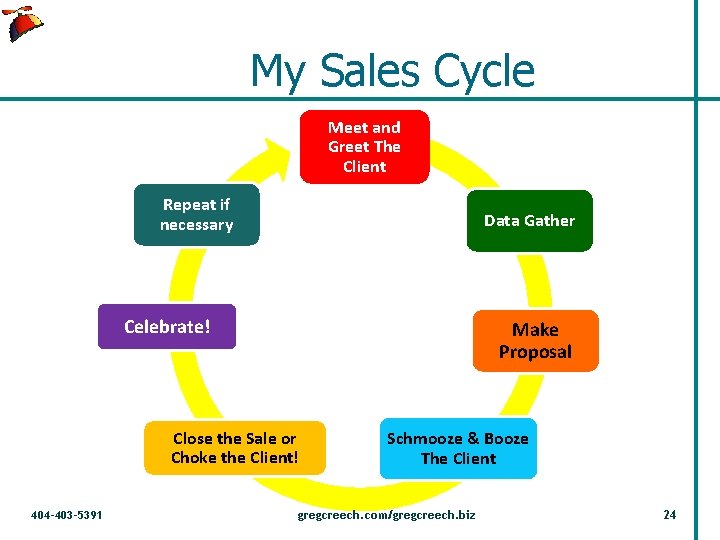 My Sales Cycle

Meet and Greet The Client

Data Gather

Make Proposal

Schmooze & Booze The Client

Close the Sale or Choke the Client!

Celebrate!

Repeat if necessary

404-403-5391

gregcreech.com/gregcreech.biz

24